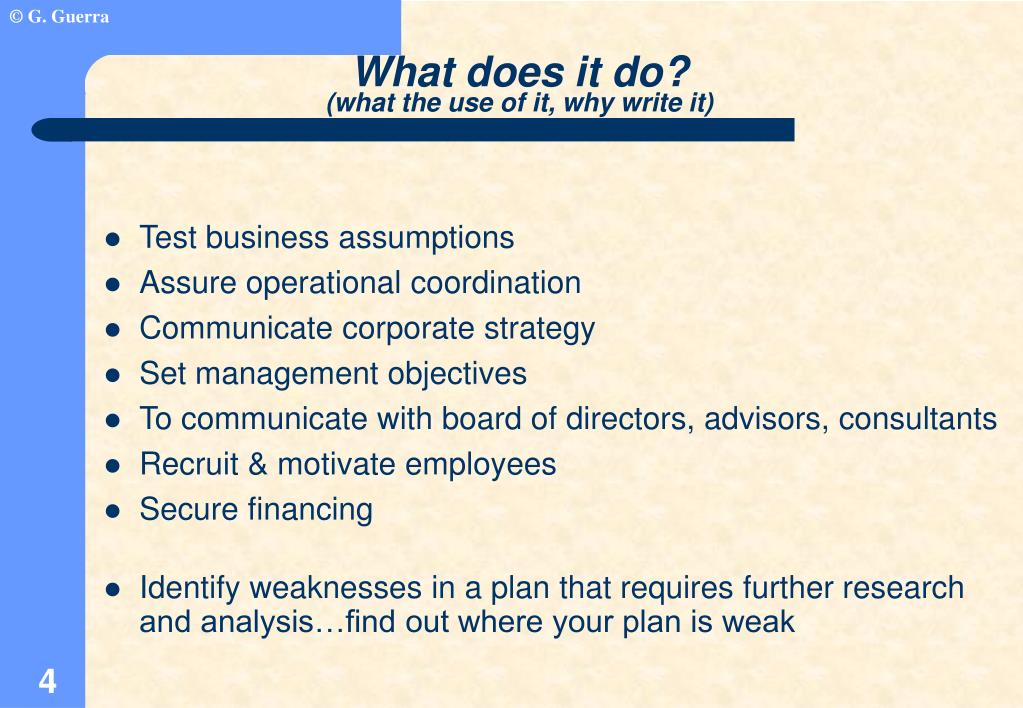 © G. Guerra

What does it do?
(what the use of it, why write it)

- Test business assumptions
- Assure operational coordination
- Communicate corporate strategy
- Set management objectives
- To communicate with board of directors, advisors, consultants
- Recruit & motivate employees
- Secure financing

- Identify weaknesses in a plan that requires further research and analysis…find out where your plan is weak

4